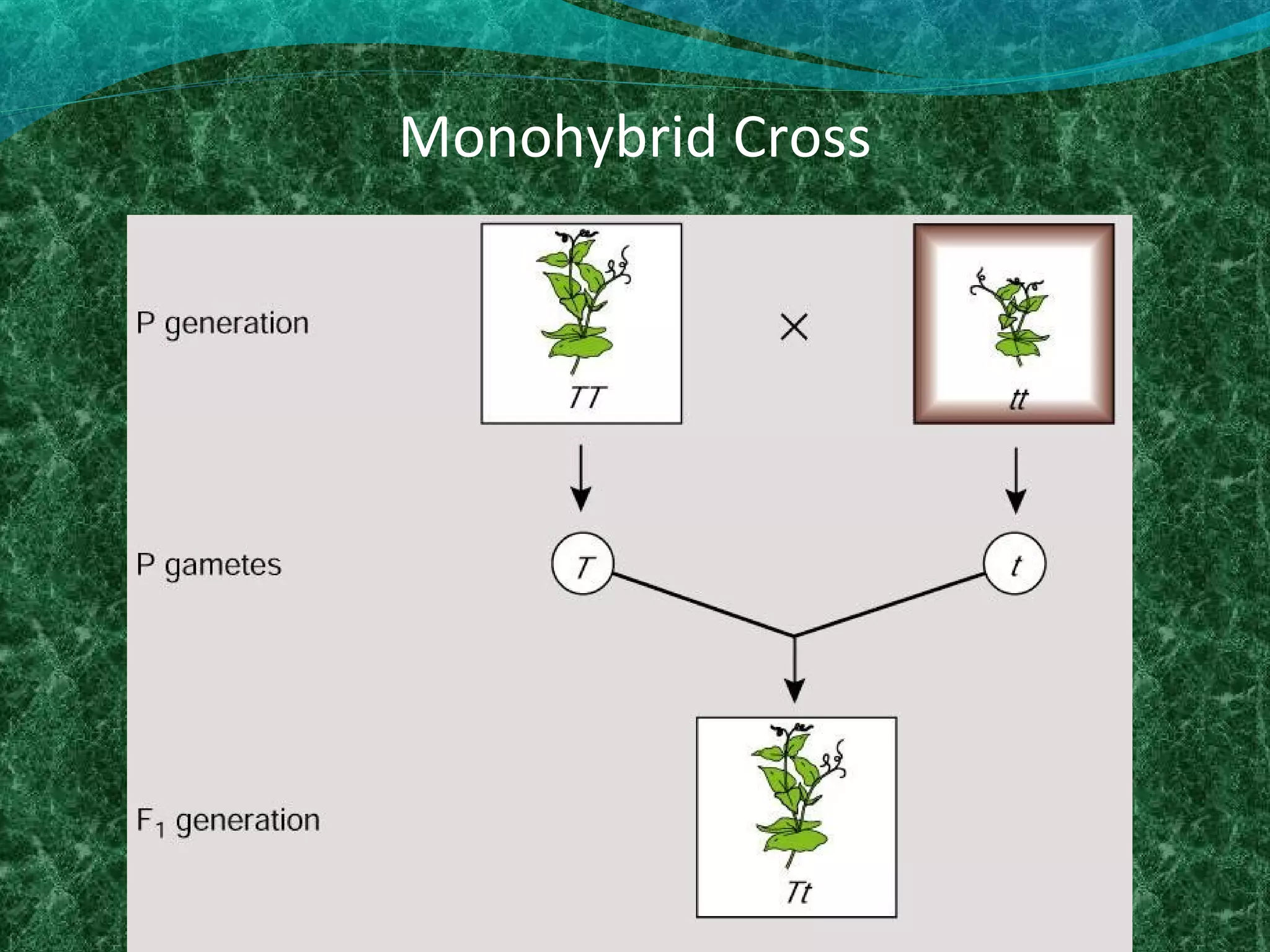 Monohybrid Cross

P generation

TT

×

tt

P gametes

T

t

$F_1$ generation

Tt